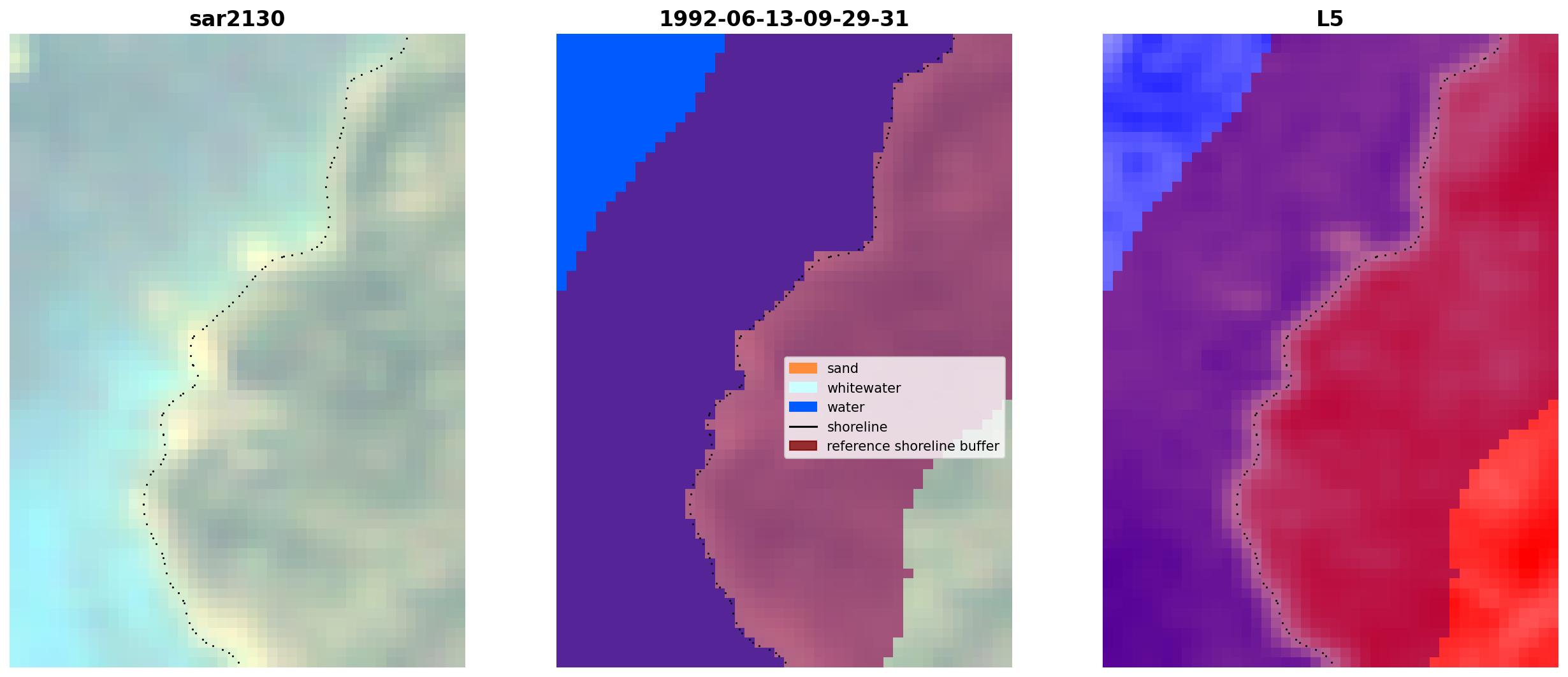 sar2130

1992-06-13-09-29-31

sand
whitewater
water
shoreline
reference shoreline buffer

L5